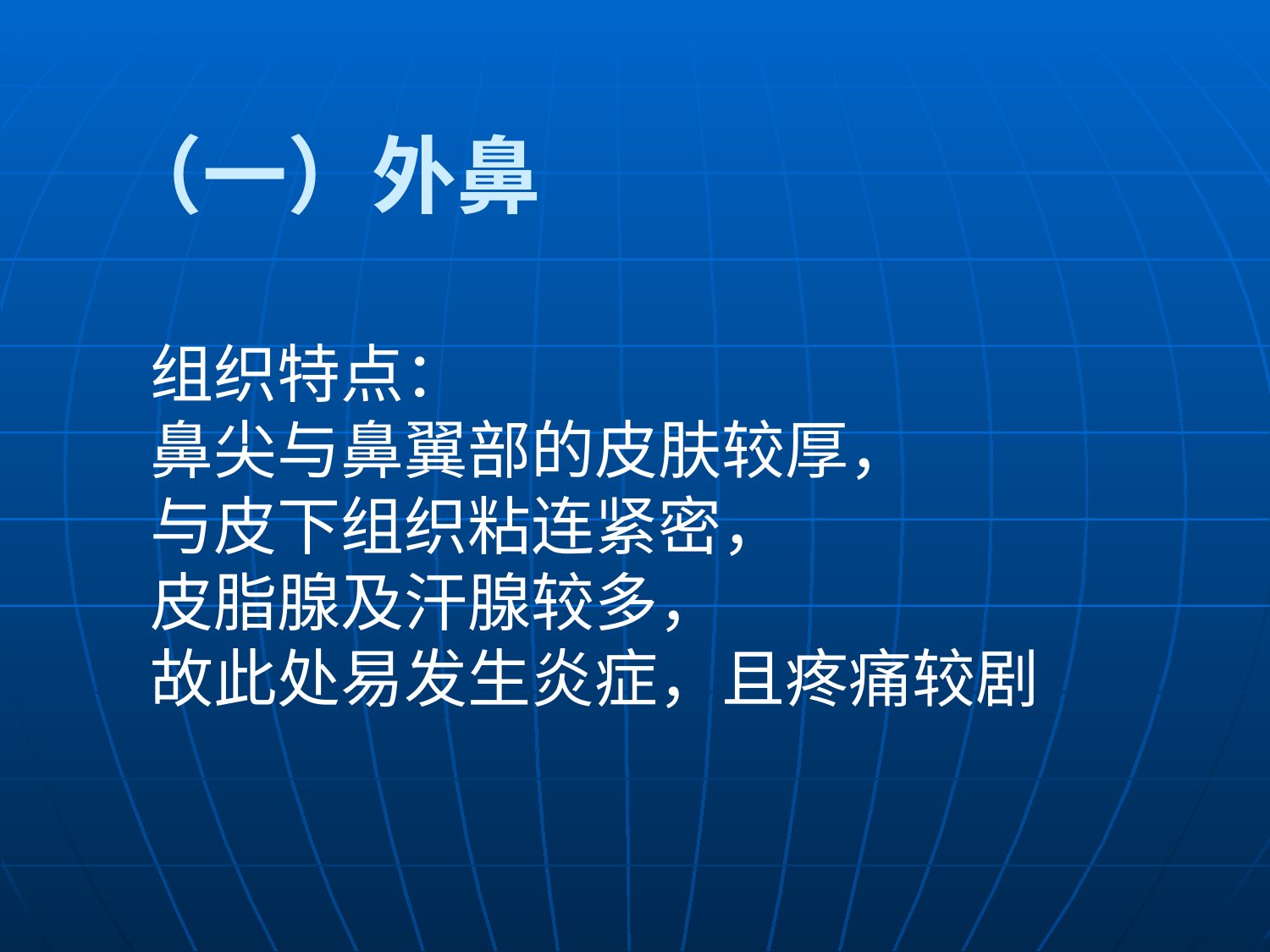 （一）外鼻

组织特点：
鼻尖与鼻翼部的皮肤较厚，
与皮下组织粘连紧密，
皮脂腺及汗腺较多，
故此处易发生炎症，且疼痛较剧